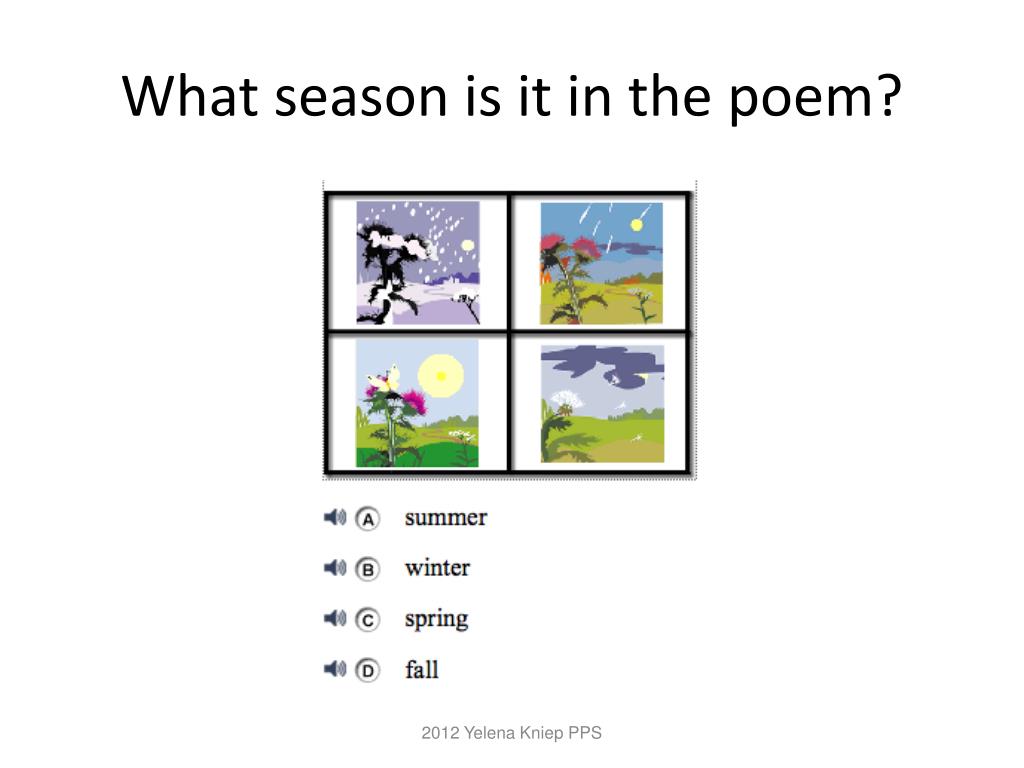 What season is it in the poem?

A summer

B winter

C spring

D fall

2012 Yelena Kniep PPS